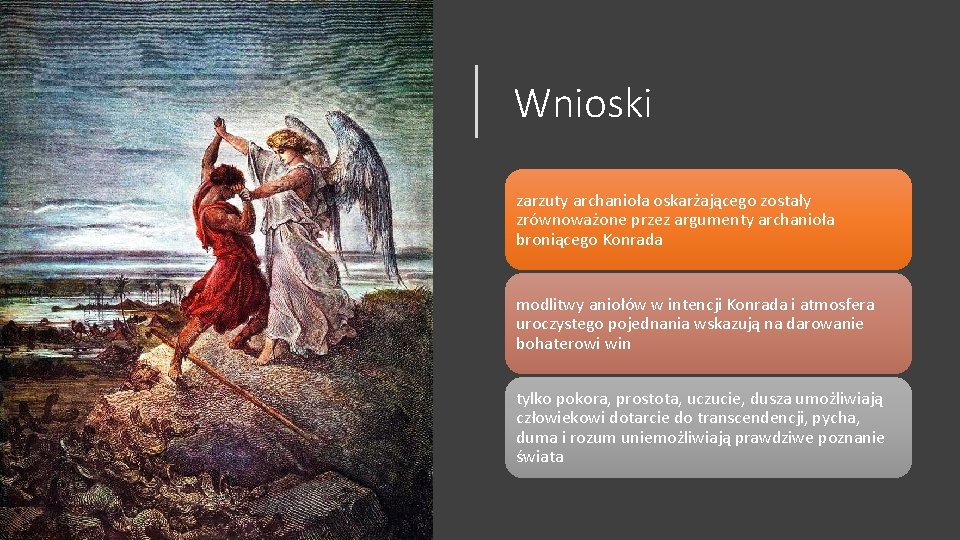 Wnioski

zarzuty archanioła oskarżającego zostały zrównoważone przez argumenty archanioła broniącego Konrada

modlitwy aniołów w intencji Konrada i atmosfera uroczystego pojednania wskazują na darowanie bohaterowi win

tylko pokora, prostota, uczucie, dusza umożliwiają człowiekowi dotarcie do transcendencji, pycha, duma i rozum uniemożliwiają prawdziwe poznanie świata